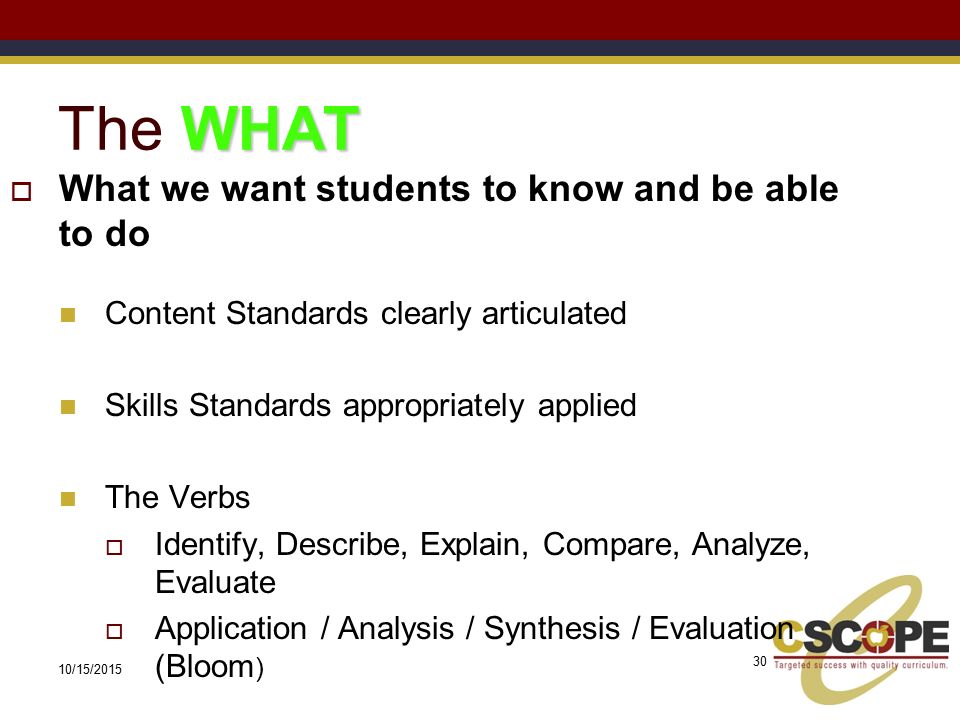 The WHAT

What we want students to know and be able to do

Content Standards clearly articulated

Skills Standards appropriately applied

The Verbs

Identify, Describe, Explain, Compare, Analyze, Evaluate

Application / Analysis / Synthesis / Evaluation (Bloom)

10/15/2015

30

CSCOPE
Targeted success with quality curriculum.